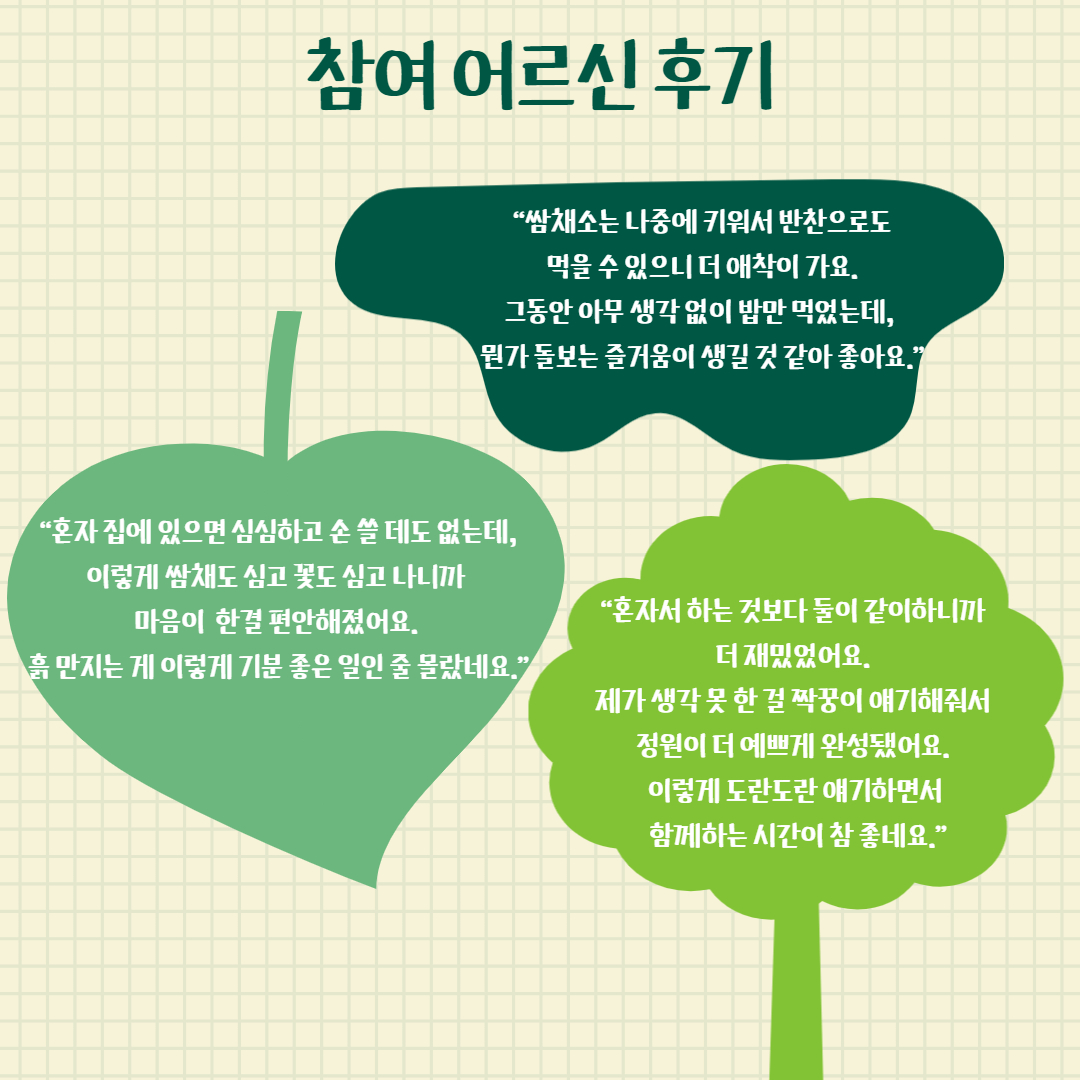 참여 어르신 후기

“쌈채소는 나중에 키워서 반찬으로도 먹을 수 있으니 더 애착이 가요. 그동안 아무 생각 없이 밥만 먹었는데, 뭔가 돌보는 즐거움이 생길 것 같아 좋아요.”

“혼자 집에 있으면 심심하고 손 쓸 데도 없는데, 이렇게 쌈채도 심고 꽃도 심고 나니까 마음이 한결 편안해졌어요. 흙 만지는 게 이렇게 기분 좋은 일인 줄 몰랐네요.”

“혼자서 하는 것보다 둘이 같이하니까 더 재밌었어요. 제가 생각 못 한 걸 짝꿍이 얘기해줘서 정원이 더 예쁘게 완성됐어요. 이렇게 도란도란 얘기하면서 함께하는 시간이 참 좋네요.”